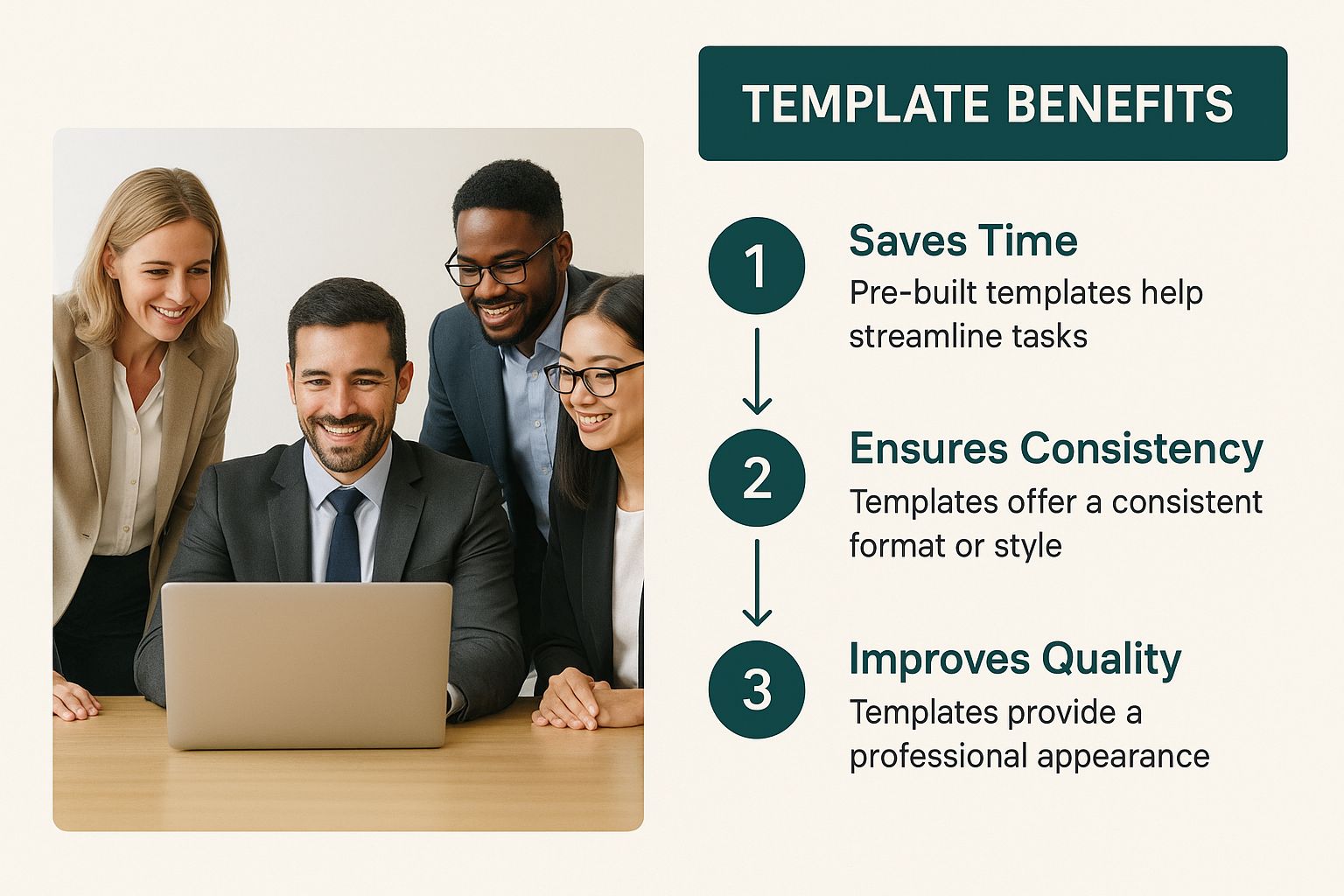 TEMPLATE BENEFITS

1
Saves Time
Pre-built templates help streamline tasks

2
Ensures Consistency
Templates offer a consistent format or style

3
Improves Quality
Templates provide a professional appearance